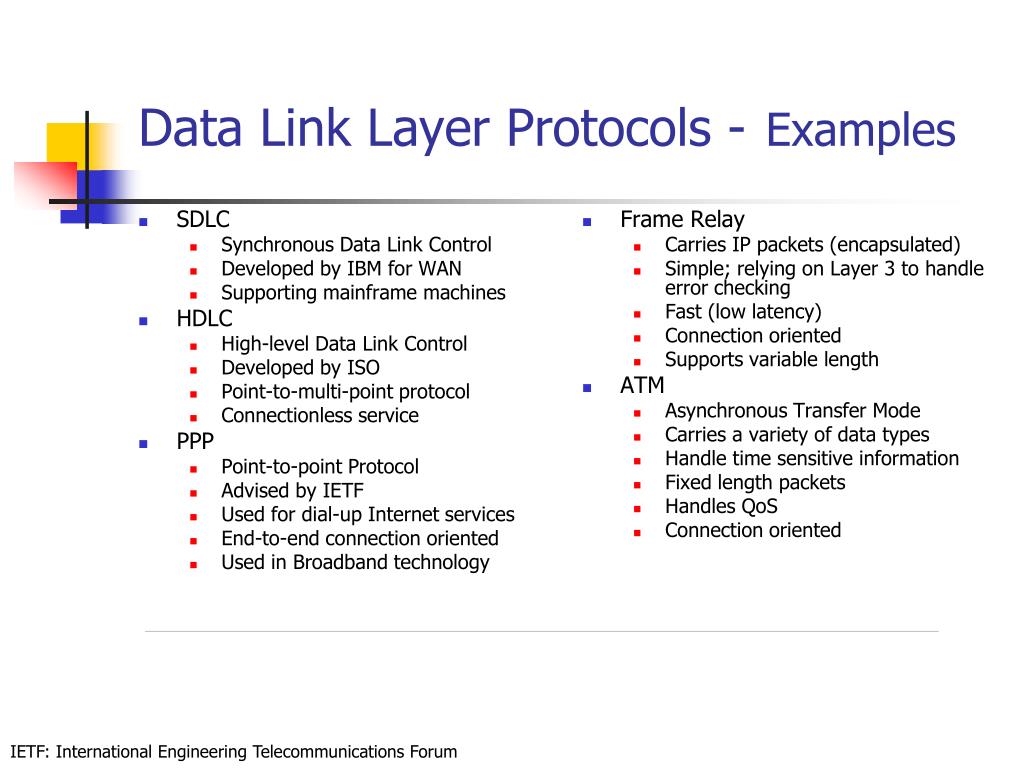 Data Link Layer Protocols - Examples

- SDLC
  - Synchronous Data Link Control
  - Developed by IBM for WAN
  - Supporting mainframe machines
- HDLC
  - High-level Data Link Control
  - Developed by ISO
  - Point-to-multi-point protocol
  - Connectionless service
- PPP
  - Point-to-point Protocol
  - Advised by IETF
  - Used for dial-up Internet services
  - End-to-end connection oriented
  - Used in Broadband technology

- Frame Relay
  - Carries IP packets (encapsulated)
  - Simple; relying on Layer 3 to handle error checking
  - Fast (low latency)
  - Connection oriented
  - Supports variable length
- ATM
  - Asynchronous Transfer Mode
  - Carries a variety of data types
  - Handle time sensitive information
  - Fixed length packets
  - Handles QoS
  - Connection oriented

IETF: International Engineering Telecommunications Forum